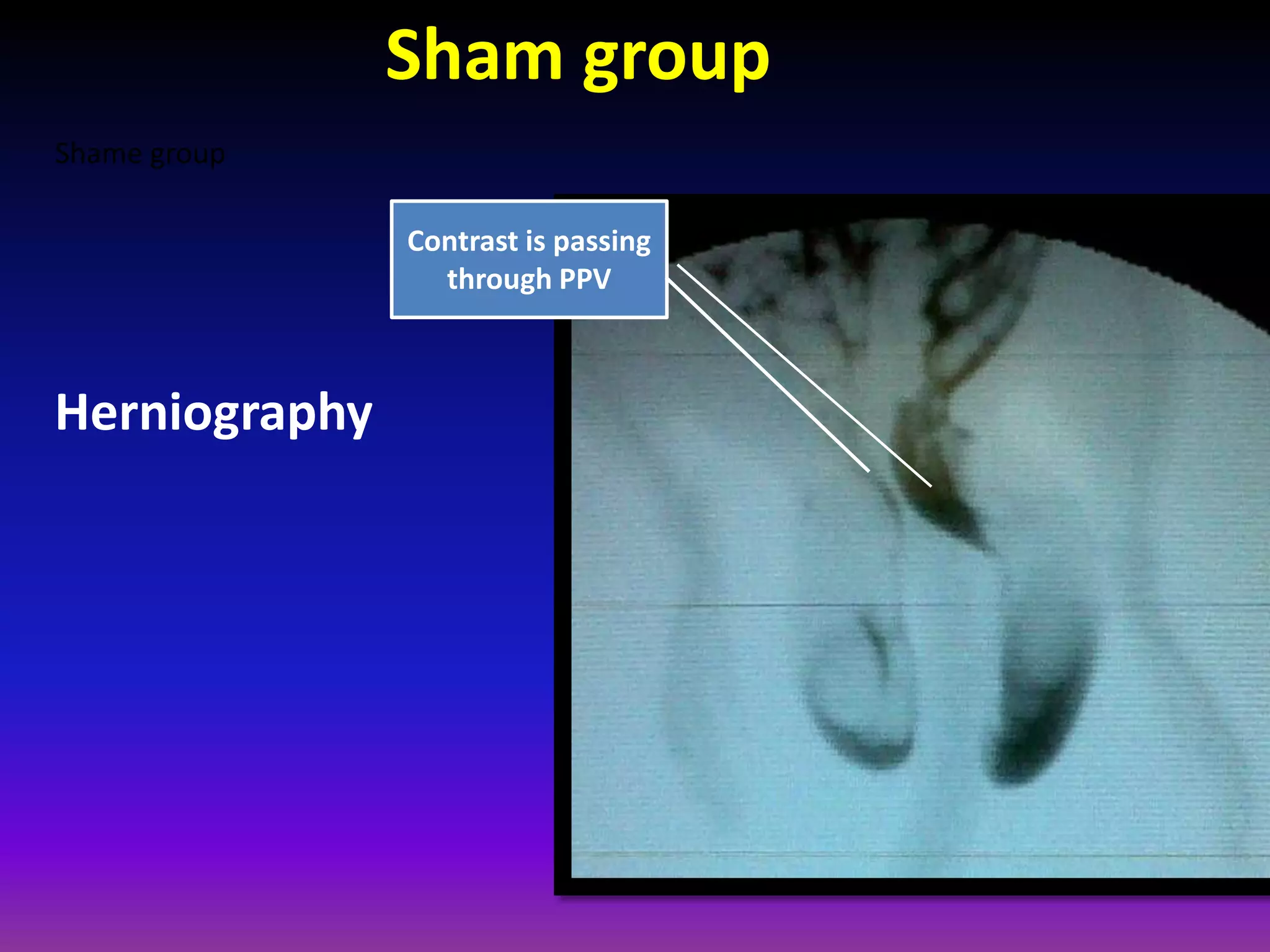 Sham group

Shame group

Contrast is passing through PPV

Herniography